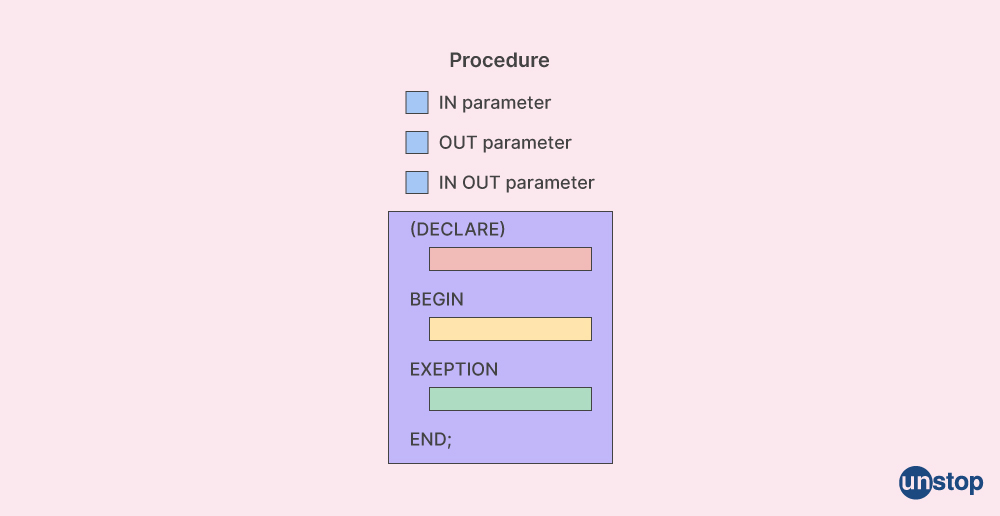 Procedure

IN parameter

OUT parameter

IN OUT parameter

(DECLARE)

BEGIN

EXEPTION

END;

unstop